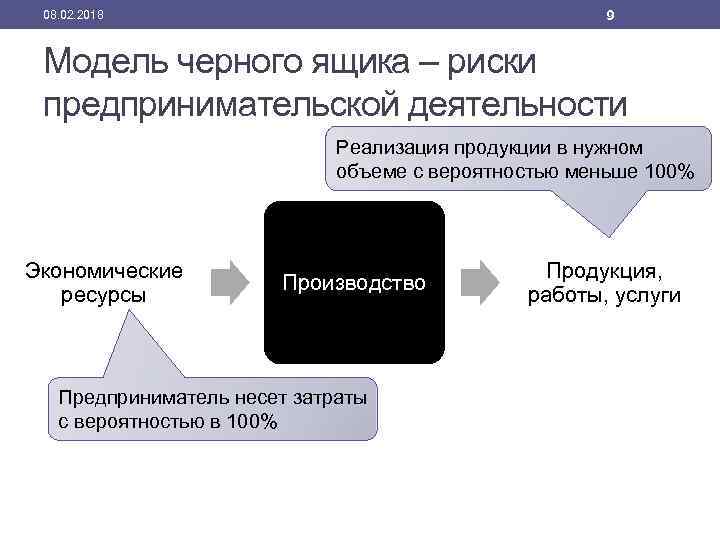 08.02.2018

9

Модель черного ящика – риски предпринимательской деятельности

Реализация продукции в нужном объеме с вероятностью меньше 100%

Экономические ресурсы

Производство

Продукция, работы, услуги

Предприниматель несет затраты с вероятностью в 100%